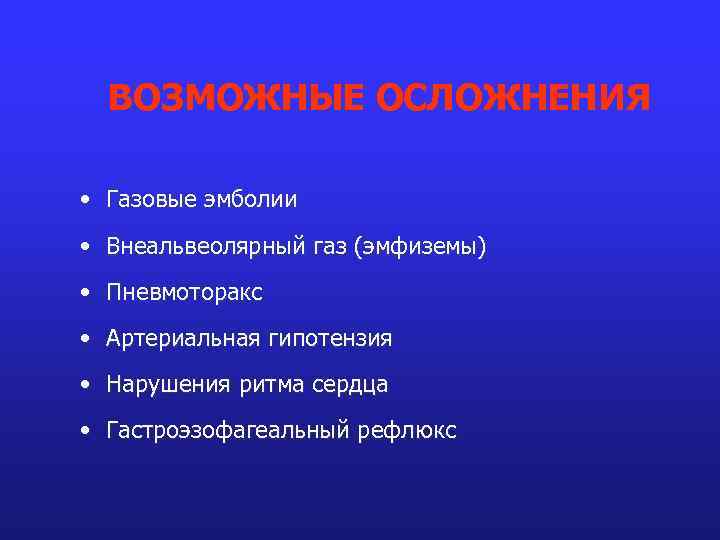 ВОЗМОЖНЫЕ ОСЛОЖНЕНИЯ

• Газовые эмболии
• Внеальвеолярный газ (эмфиземы)
• Пневмоторакс
• Артериальная гипотензия
• Нарушения ритма сердца
• Гастроэзофагеальный рефлюкс